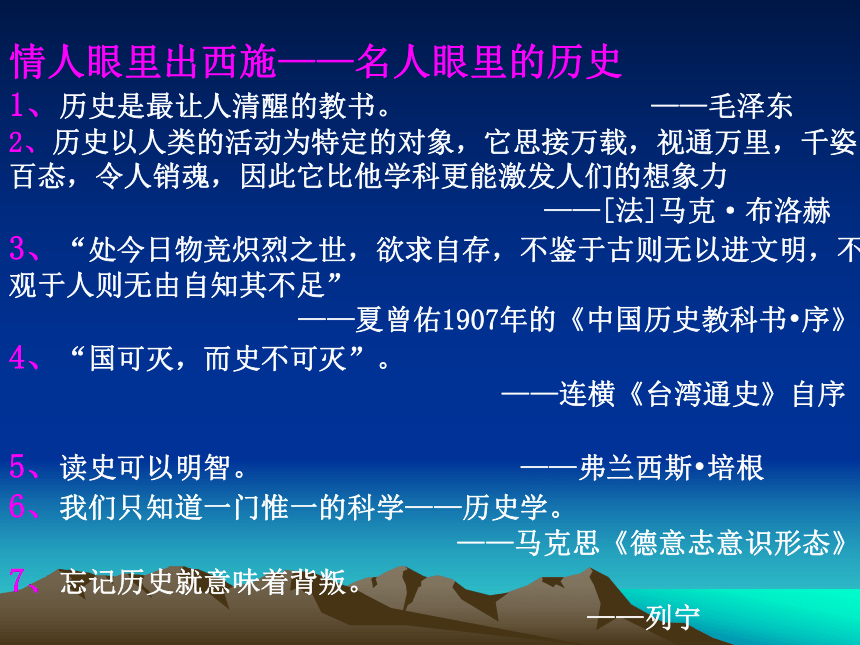 情人眼里出西施——名人眼里的历史

1、历史是最让人清醒的教书。 ——毛泽东

2、历史以人类的活动为特定的对象，它思接万载，视通万里，千姿百态，令人销魂，因此它比他学科更能激发人们的想象力

——[法]马克·布洛赫

3、“处今日物竞炽烈之世，欲求自存，不鉴于古则无以进文明，不观于人则无由自知其不足”

——夏曾佑1907年的《中国历史教科书•序》

4、“国可灭，而史不可灭”。

——连横《台湾通史》自序

5、读史可以明智。 ——弗兰西斯•培根

6、我们只知道一门惟一的科学——历史学。

——马克思《德意志意识形态》

7、忘记历史就意味着背叛。

——列宁